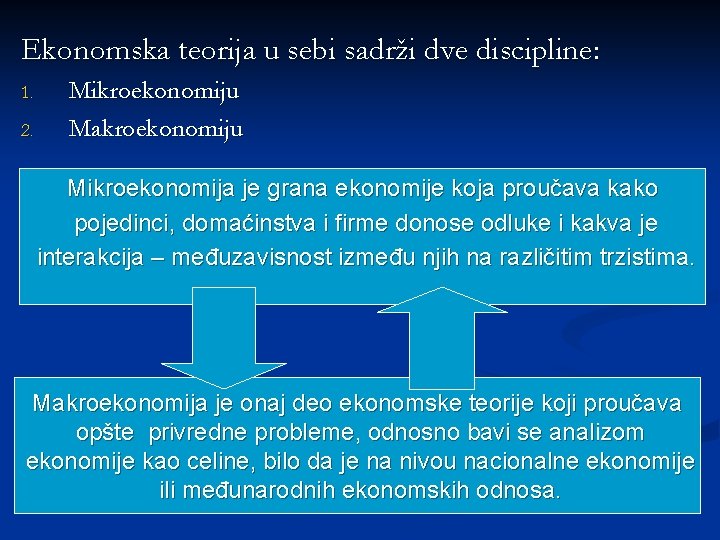 Ekonomska teorija u sebi sadrži dve discipline:

1. Mikroekonomiju
2. Makroekonomiju

Mikroekonomija je grana ekonomije koja proučava kako pojedinci, domaćinstva i firme donose odluke i kakva je interakcija – međuzavisnost između njih na različitim trzistima.

Makroekonomija je onaj deo ekonomske teorije koji proučava opšte privredne probleme, odnosno bavi se analizom ekonomije kao celine, bilo da je na nivou nacionalne ekonomije ili međunarodnih ekonomskih odnosa.